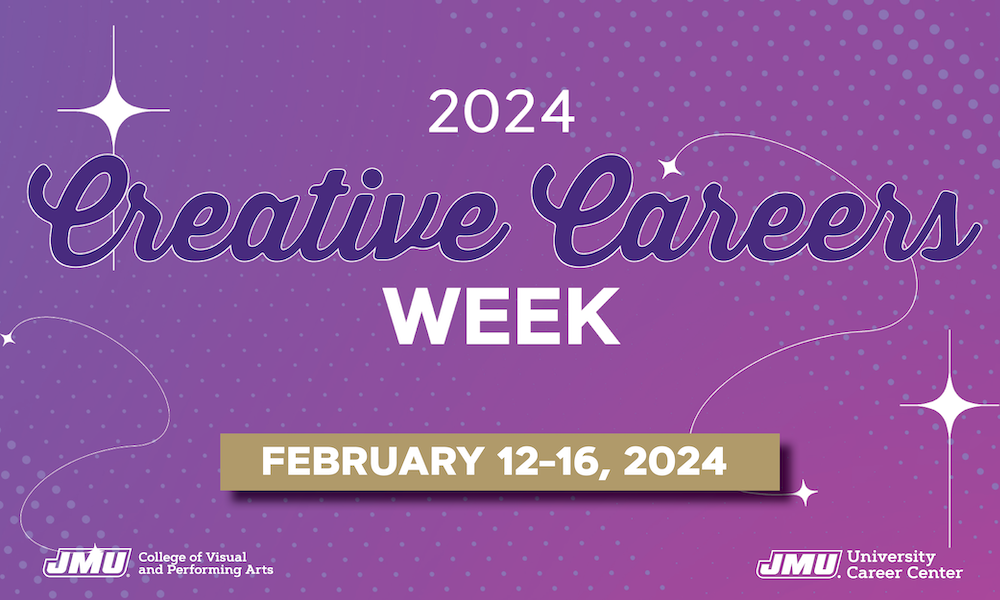 2024
Creative Careers
WEEK

FEBRUARY 12-16, 2024

JMU College of Visual and Performing Arts

JMU University Career Center